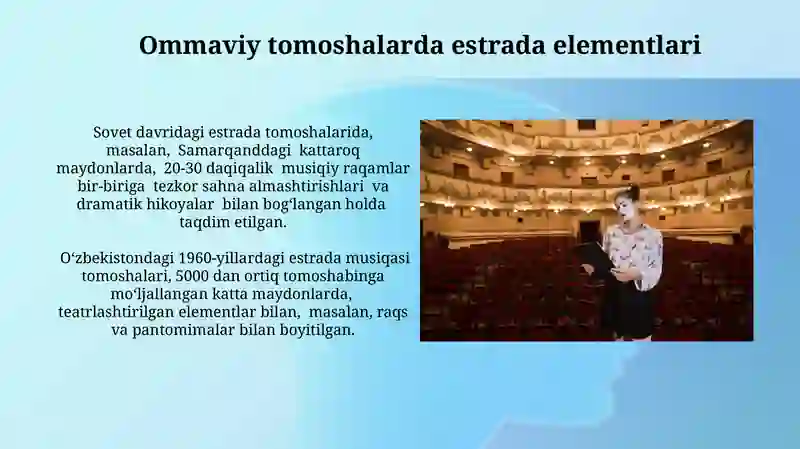 Ommaviy tomoshalarda estrada elementlari

Sovet davridagi estrada tomoshalarida, masalan, Samarqanddagi kattaroq maydonlarda, 20-30 daqiqalik musiqiy raqamlar bir-biriga tezkor sahna almashtirishlari va dramatik hikoyalar bilan bogʻlangan holda taqdim etilgan.

Oʻzbekistondagi 1960-yillardagi estrada musiqasi tomoshalari, 5000 dan ortiq tomoshabinga moʻljallangan katta maydonlarda, teatrlashtirilgan elementlar bilan, masalan, raqs va pantomimalar bilan boyitilgan.